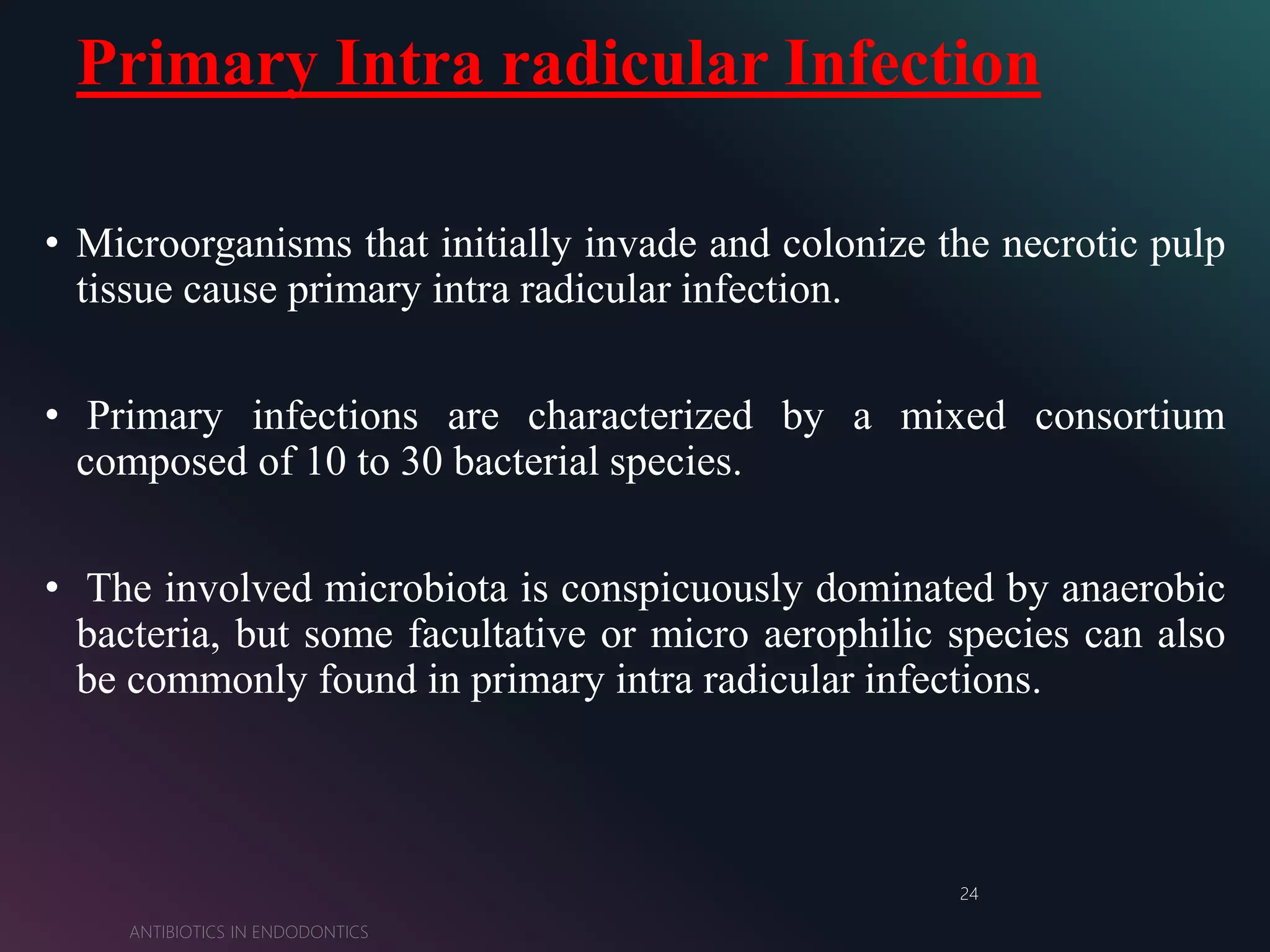 Primary Intra radicular Infection

• Microorganisms that initially invade and colonize the necrotic pulp tissue cause primary intra radicular infection.

• Primary infections are characterized by a mixed consortium composed of 10 to 30 bacterial species.

• The involved microbiota is conspicuously dominated by anaerobic bacteria, but some facultative or micro aerophilic species can also be commonly found in primary intra radicular infections.

24

ANTIBIOTICS IN ENDODONTICS